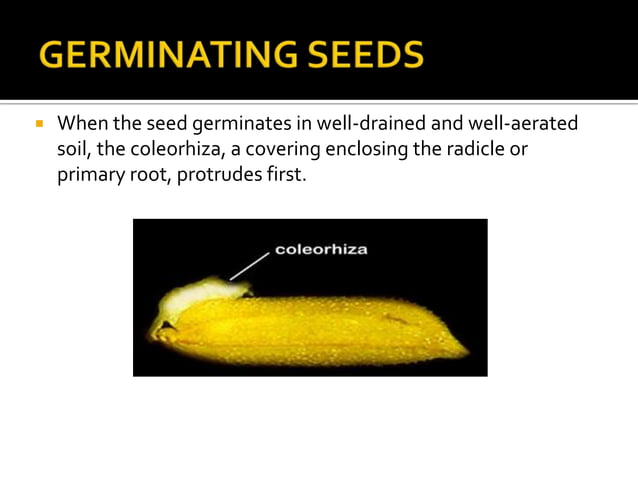 GERMINATING SEEDS

When the seed germinates in well-drained and well-aerated soil, the coleorhiza, a covering enclosing the radicle or primary root, protrudes first.

coleorhiza